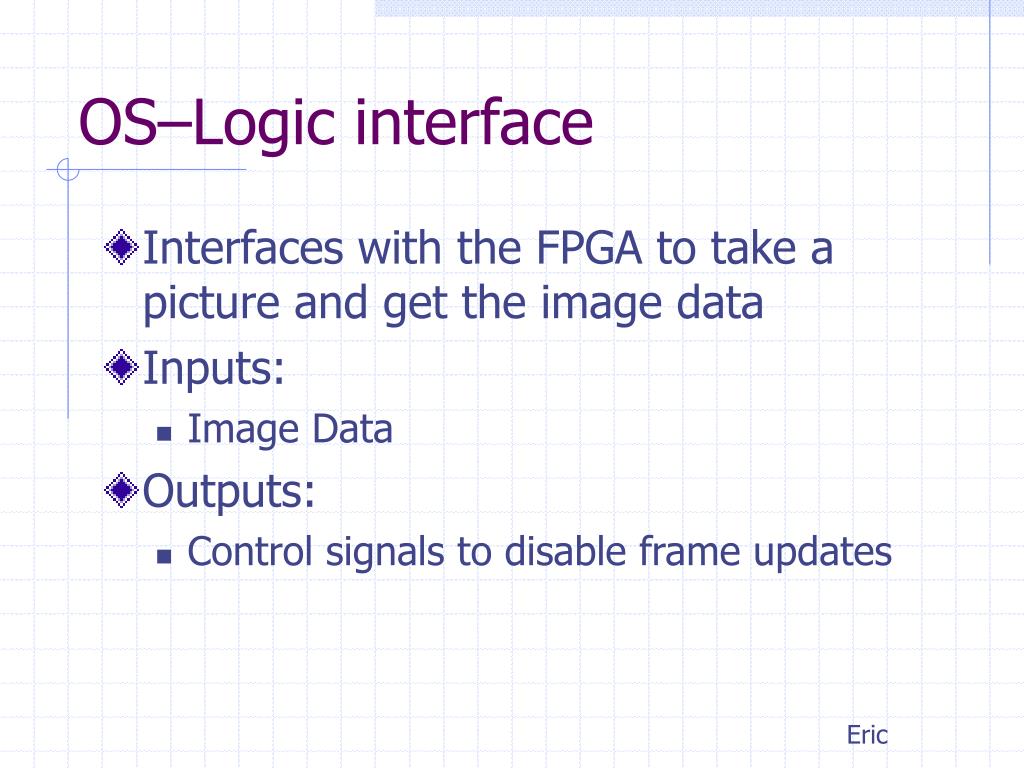 OS–Logic interface

Interfaces with the FPGA to take a picture and get the image data

Inputs:

Image Data

Outputs:

Control signals to disable frame updates

Eric